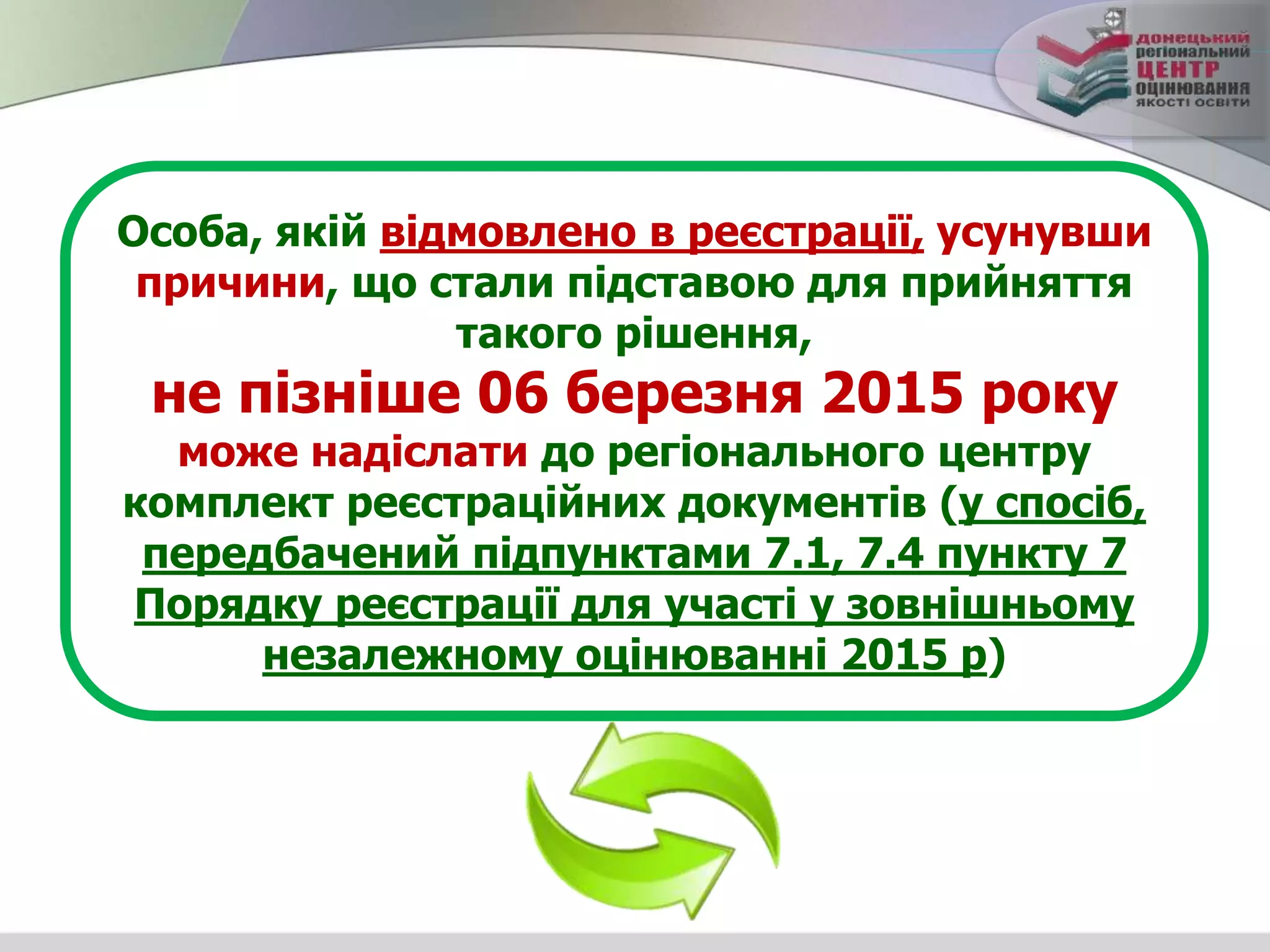 донецький регіональний ЦЕНТР ОЦІНЮВАННЯ ЯКОСТІ ОСВІТИ

Особа, якій відмовлено в реєстрації, усунувши причини, що стали підставою для прийняття такого рішення,

не пізніше 06 березня 2015 року

може надіслати до регіонального центру комплект реєстраційних документів (у спосіб, передбачений підпунктами 7.1, 7.4 пункту 7 Порядку реєстрації для участі у зовнішньому незалежному оцінюванні 2015 р)